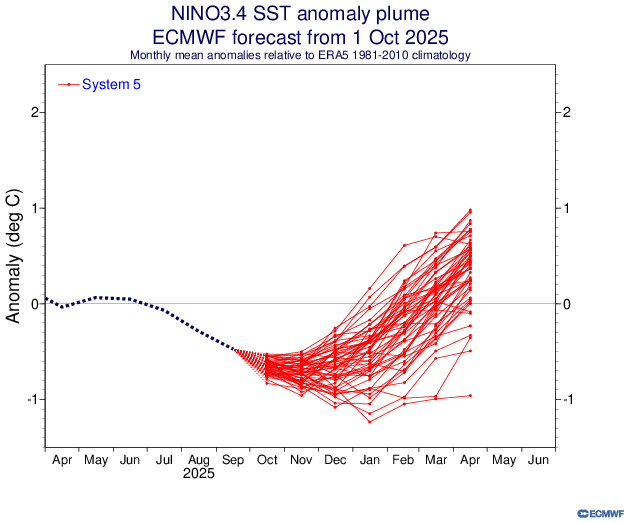 NINO3.4 SST anomaly plume
ECMWF forecast from 1 Oct 2025
Monthly mean anomalies relative to ERA5 1981-2010 climatology

System 5

Anomaly (deg C)

2
1
0
-1

2
1
0
-1

Apr May Jun Jul Aug Sep Oct Nov Dec Jan Feb Mar Apr May Jun
2025

ECMWF